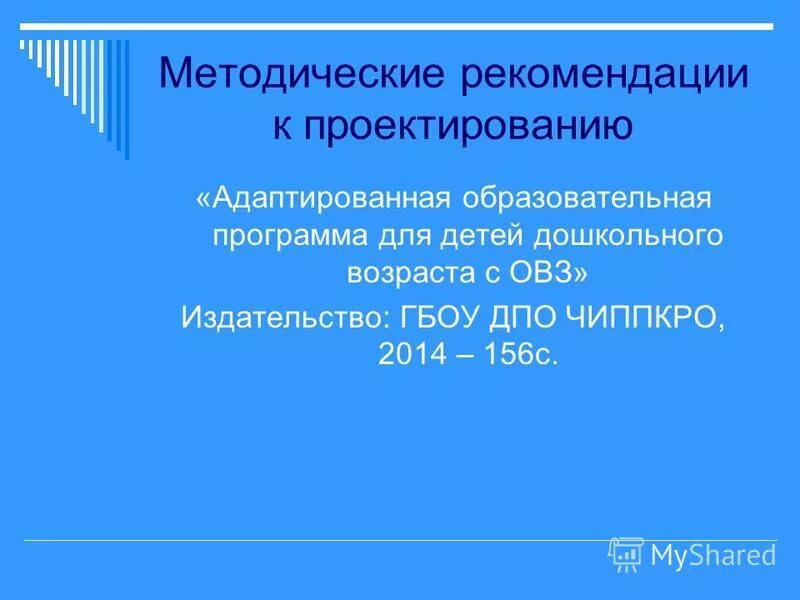 Методические рекомендации к проектированию

«Адаптированная образовательная программа для детей дошкольного возраста с ОВЗ»

Издательство: ГБОУ ДПО ЧИППКРО, 2014 – 156с.

MyShared